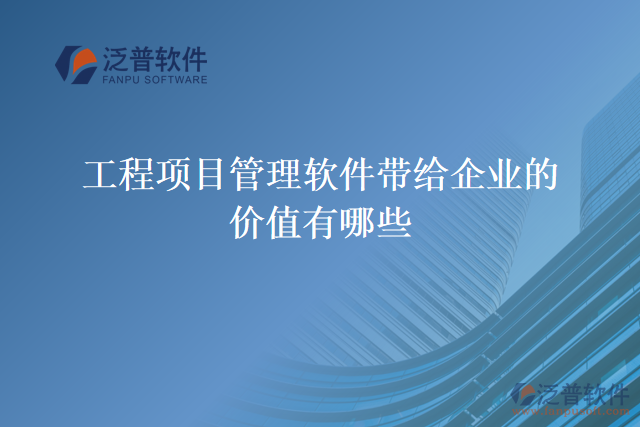 泛普软件
FANPU SOFTWARE

工程项目管理软件带给企业的价值有哪些

泛普软件
www.fanpusoft.com